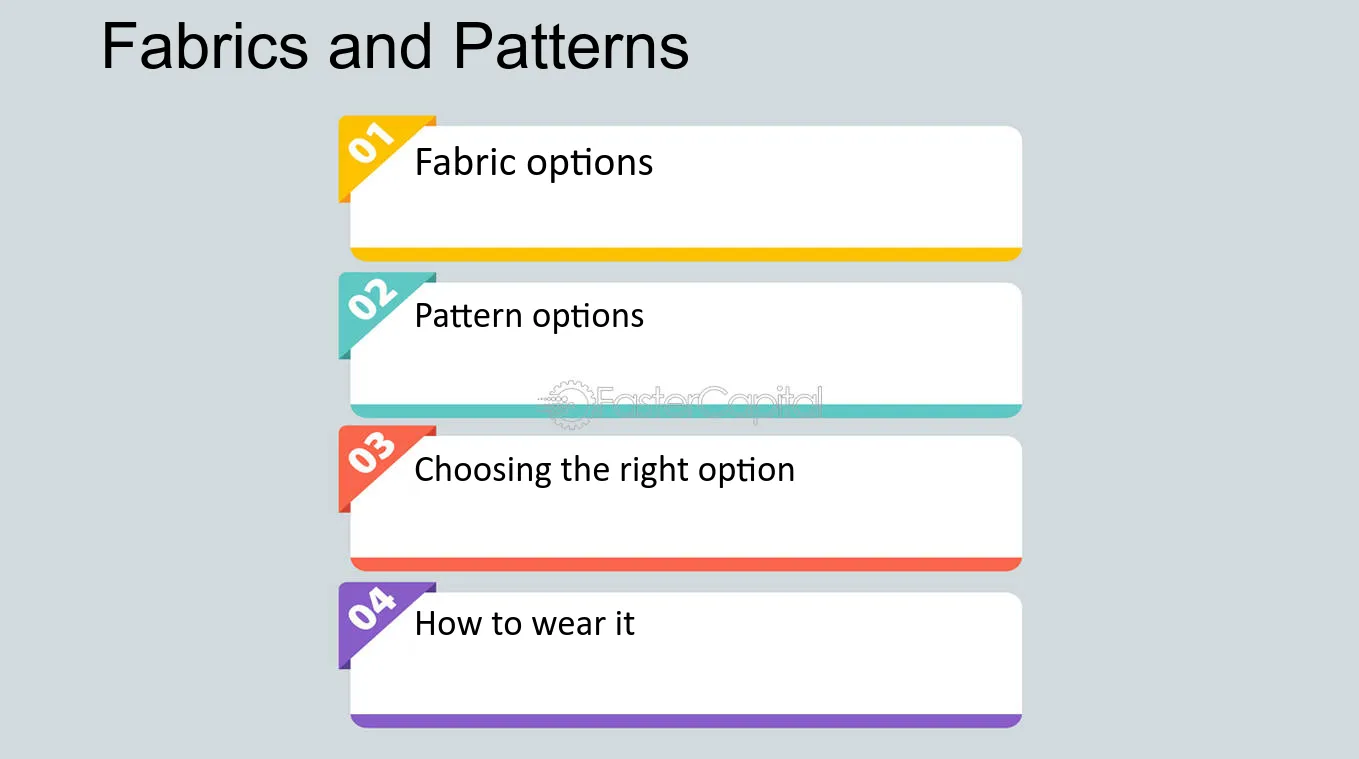 Fabrics and Patterns

01
Fabric options

02
Pattern options

03
Choosing the right option

04
How to wear it

FasterCapital